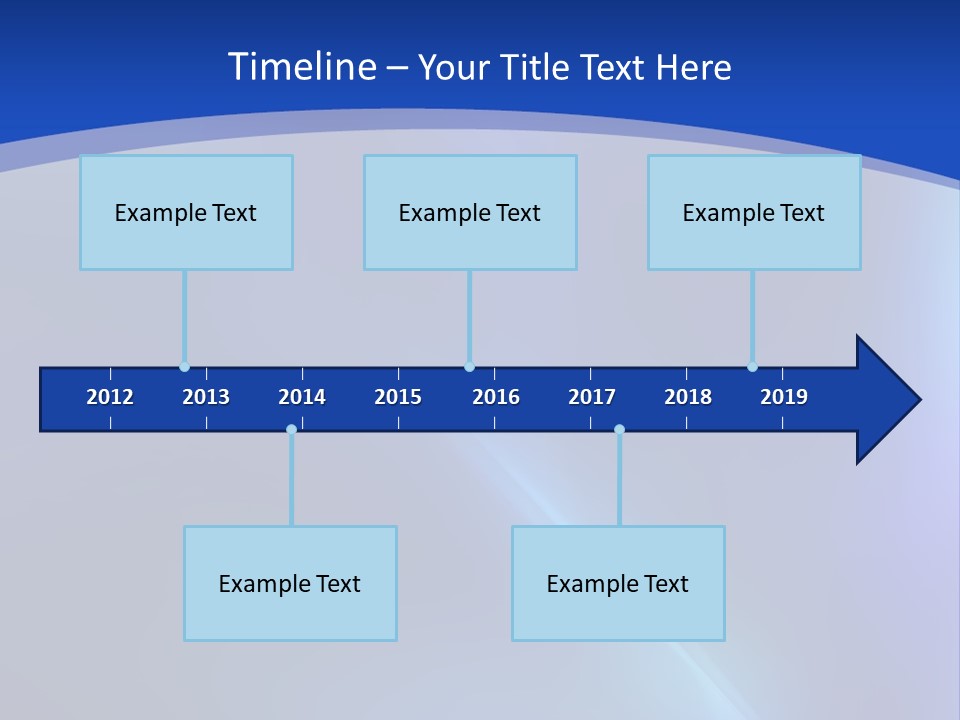 Timeline – Your Title Text Here

Example Text

Example Text

Example Text

2012 2013 2014 2015 2016 2017 2018 2019

Example Text

Example Text